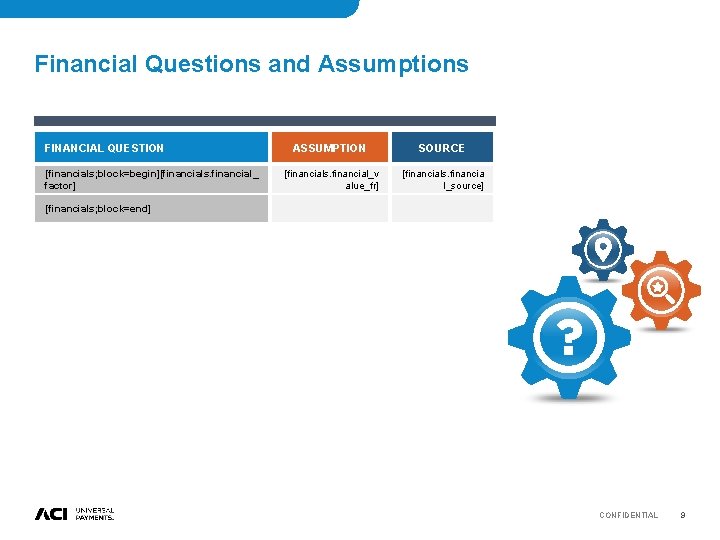 Financial Questions and Assumptions

| FINANCIAL QUESTION | ASSUMPTION | SOURCE |
|---|---|---|
| [financials;block=begin][financials.financial_factor] | [financials.financial_value_fr] | [financials.financial_source] |
| [financials;block=end] | | |

?

ACI UNIVERSAL PAYMENTS.

CONFIDENTIAL 9